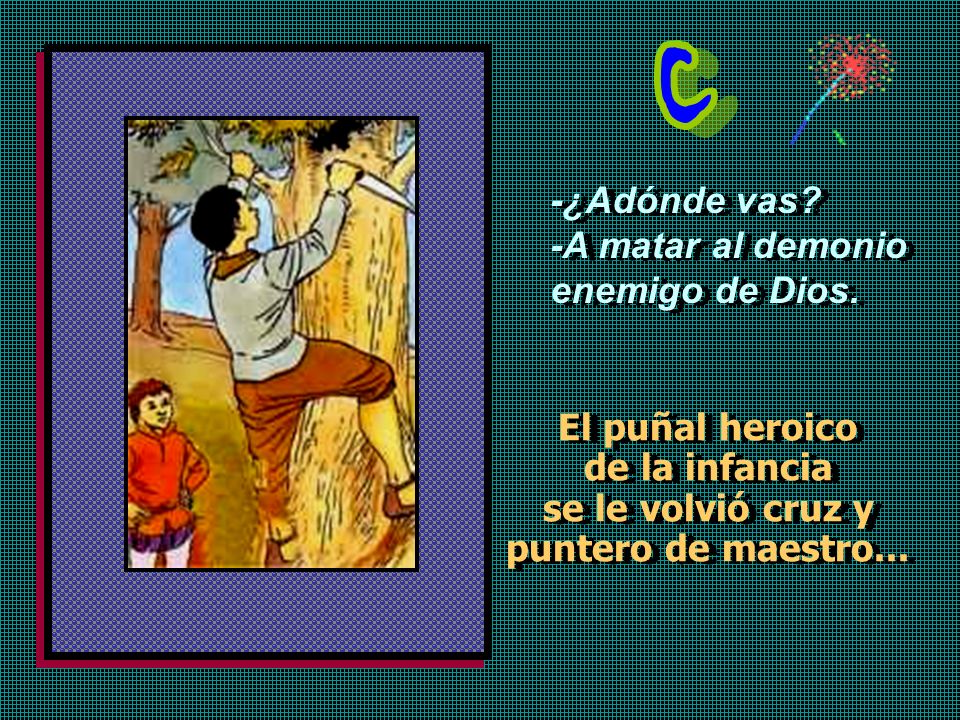 C

-¿Adónde vas?
-A matar al demonio enemigo de Dios.

El puñal heroico de la infancia se le volvió cruz y puntero de maestro...